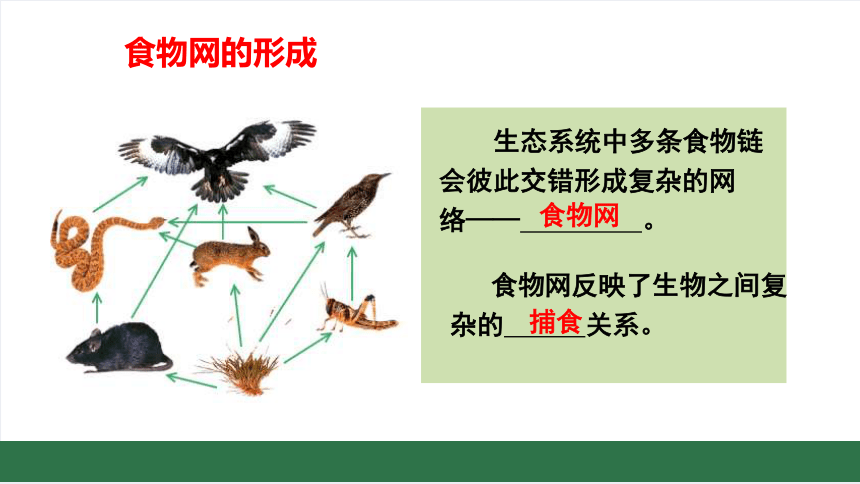 食物网的形成

生态系统中多条食物链会彼此交错形成复杂的网络——食物网。

食物网反映了生物之间复杂的捕食关系。